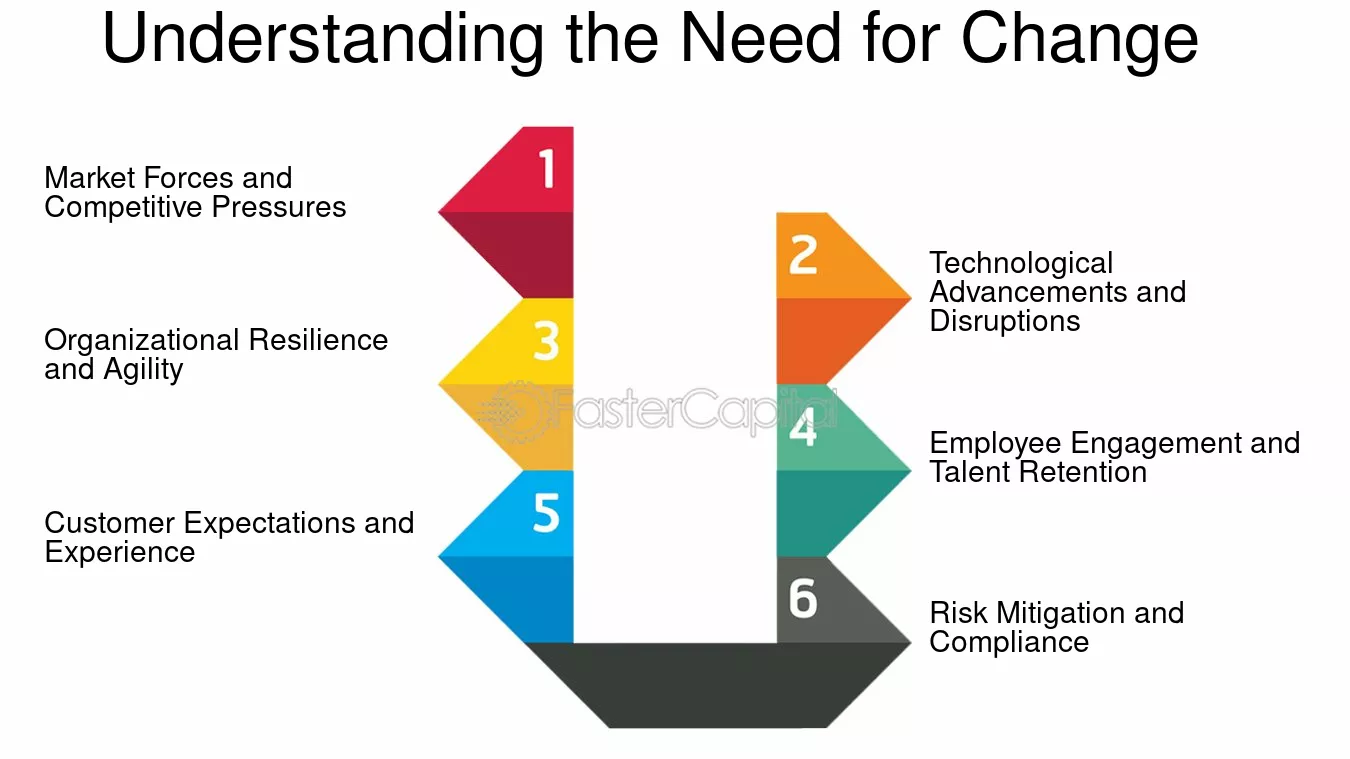 Understanding the Need for Change

1
Market Forces and Competitive Pressures

2
Technological Advancements and Disruptions

3
Organizational Resilience and Agility

4
Employee Engagement and Talent Retention

5
Customer Expectations and Experience

6
Risk Mitigation and Compliance

FasterCapital